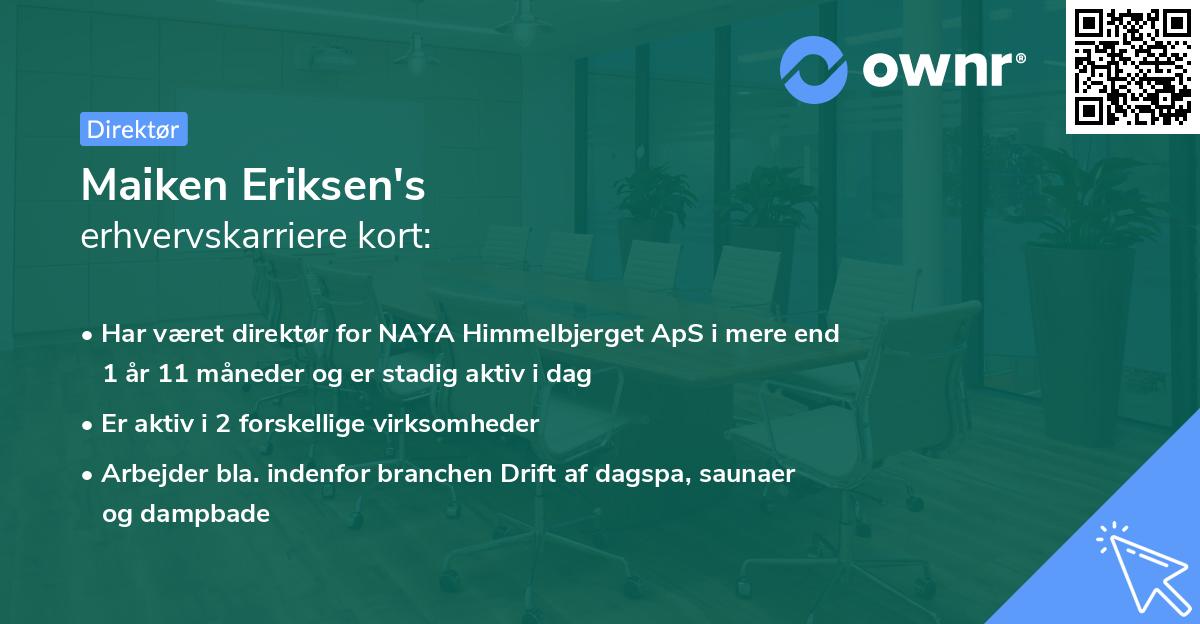 ownr®

Direktør

Maiken Eriksen's
erhvervskarriere kort:

• Har været direktør for NAYA Himmelbjerget ApS i mere end 1 år 11 måneder og er stadig aktiv i dag

• Er aktiv i 2 forskellige virksomheder

• Arbejder bla. indenfor branchen Drift af dagspa, saunaer og dampbade